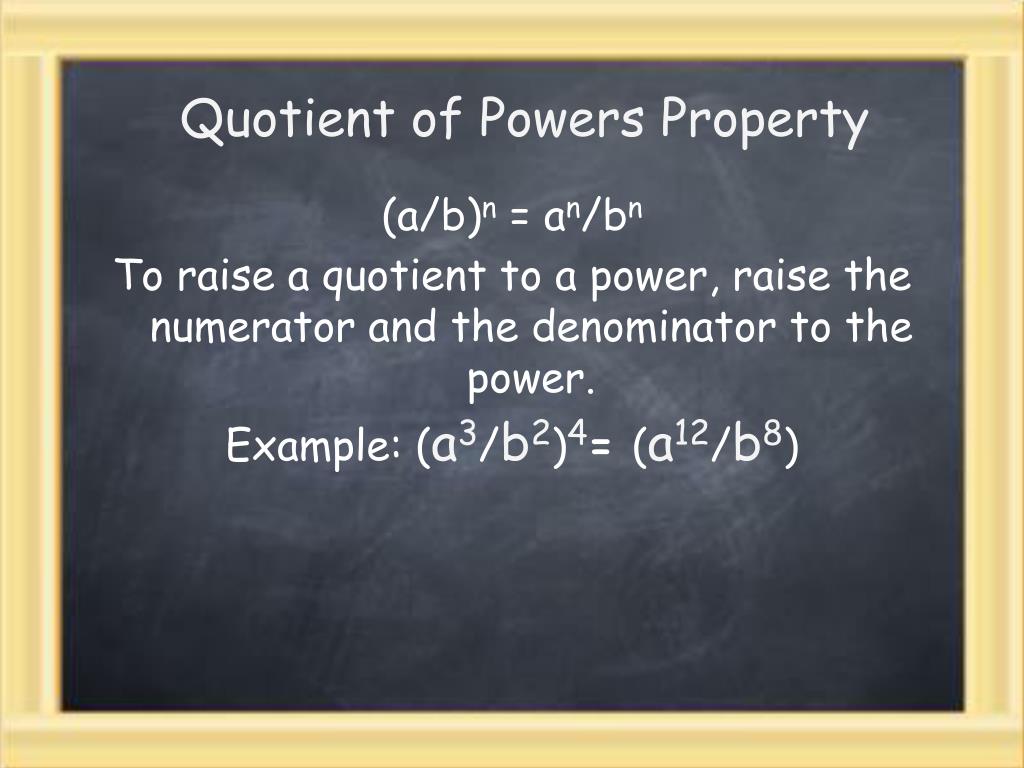 Quotient of Powers Property

$(a/b)^n = a^n/b^n$

To raise a quotient to a power, raise the numerator and the denominator to the power.

Example: $(a^3/b^2)^4 = (a^{12}/b^8)$